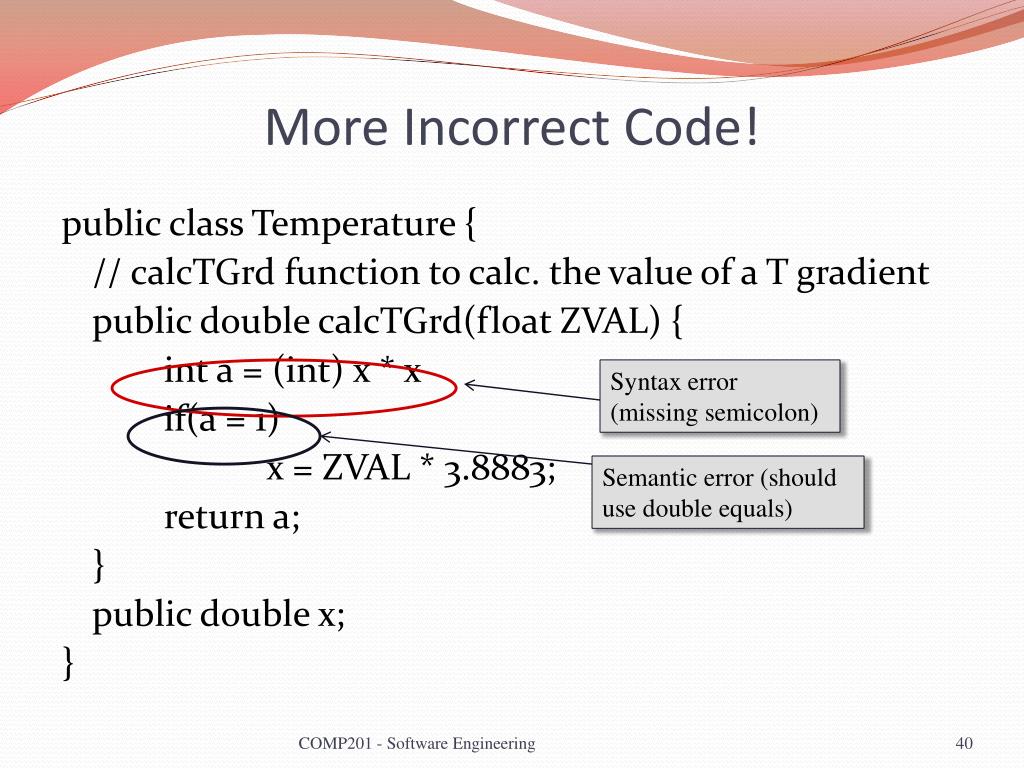 More Incorrect Code!

public class Temperature {
// calcTGrd function to calc. the value of a T gradient
public double calcTGrd(float ZVAL) {
int a = (int) x * x
if(a = 1)
x = ZVAL * 3.8883;
return a;
}
public double x;
}

Syntax error (missing semicolon)

Semantic error (should use double equals)

COMP201 - Software Engineering

40